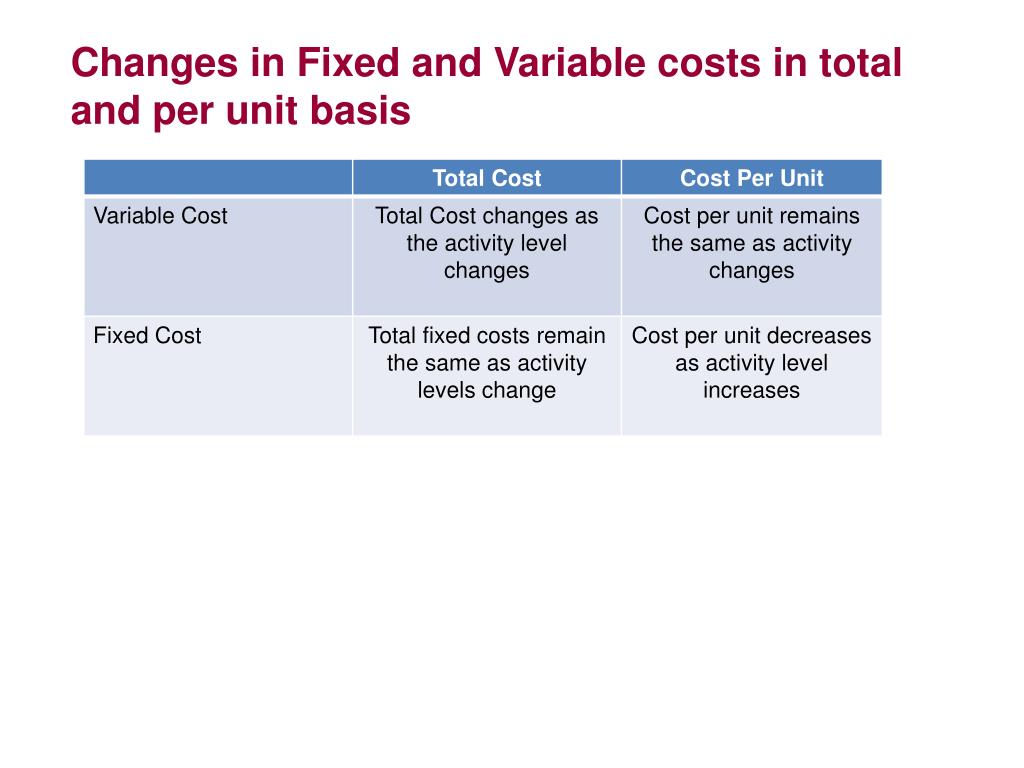 Changes in Fixed and Variable costs in total and per unit basis

| | Total Cost | Cost Per Unit |
|---|---|---|
| Variable Cost | Total Cost changes as the activity level changes | Cost per unit remains the same as activity changes |
| Fixed Cost | Total fixed costs remain the same as activity levels change | Cost per unit decreases as activity level increases |